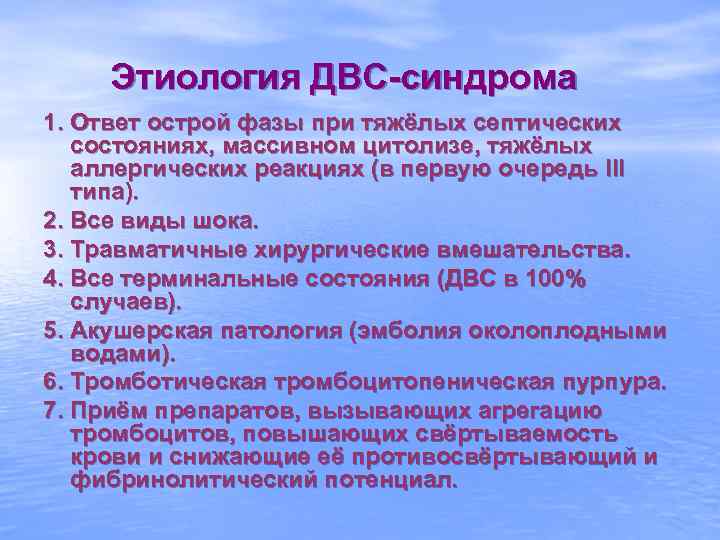 Этиология ДВС-синдрома

1. Ответ острой фазы при тяжёлых септических состояниях, массивном цитолизе, тяжёлых аллергических реакциях (в первую очередь III типа).
2. Все виды шока.
3. Травматичные хирургические вмешательства.
4. Все терминальные состояния (ДВС в 100% случаев).
5. Акушерская патология (эмболия околоплодными водами).
6. Тромботическая тромбоцитопеническая пурпура.
7. Приём препаратов, вызывающих агрегацию тромбоцитов, повышающих свёртываемость крови и снижающие её противосвёртывающий и фибринолитический потенциал.